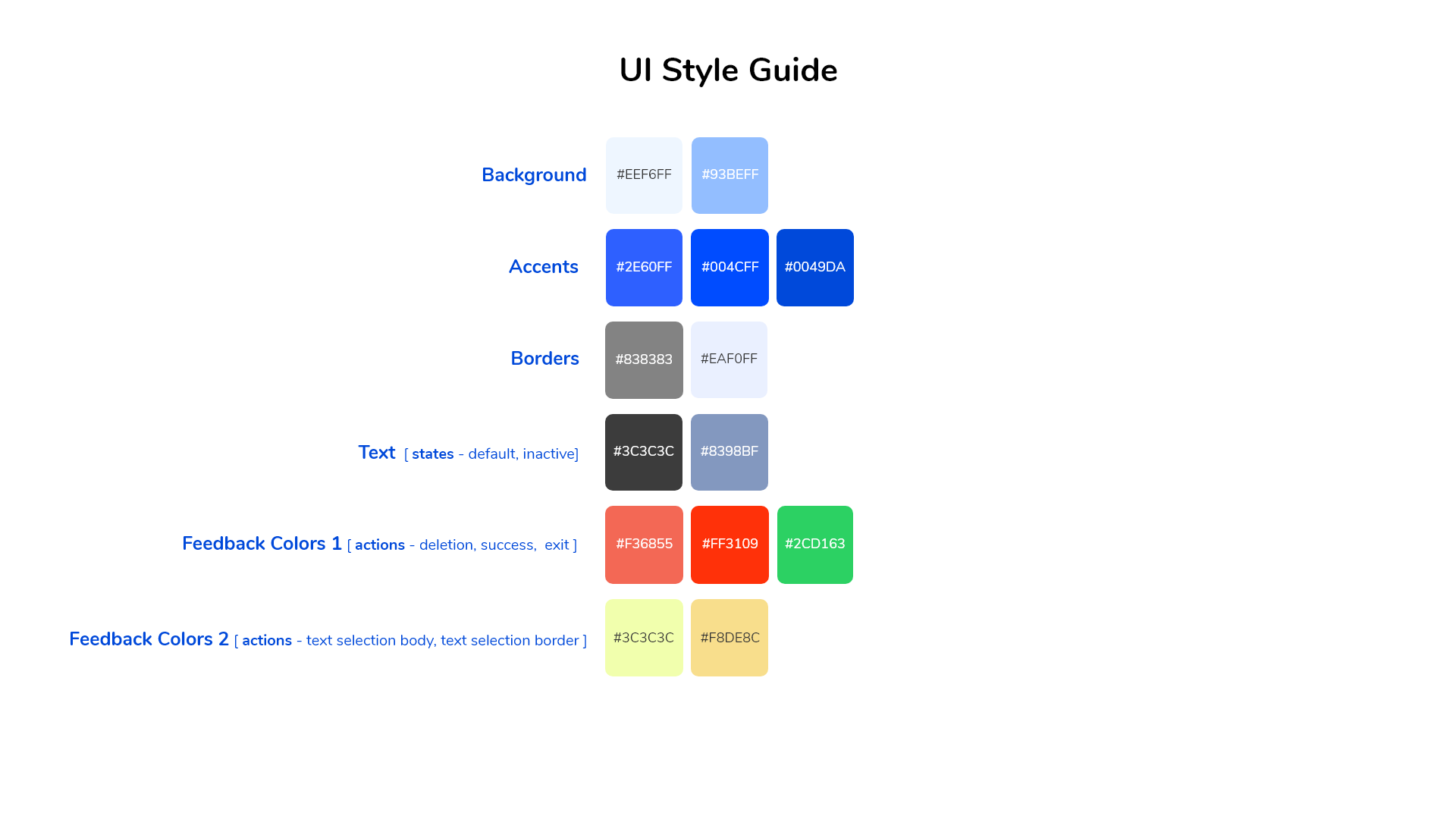 UI Style Guide

Background #EEF6FF #93BEFF

Accents #2E60FF #004CFF #0049DA

Borders #838383 #EAF0FF

Text [ states - default, inactive] #3C3C3C #8398BF

Feedback Colors 1 [ actions - deletion, success, exit ] #F36855 #FF3109 #2CD163

Feedback Colors 2 [ actions - text selection body, text selection border ] #3C3C3C #F8DE8C